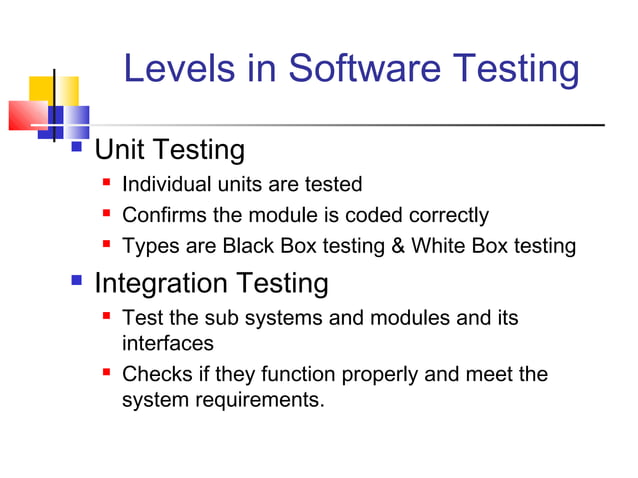 Levels in Software Testing

- Unit Testing
  - Individual units are tested
  - Confirms the module is coded correctly
  - Types are Black Box testing & White Box testing
- Integration Testing
  - Test the sub systems and modules and its interfaces
  - Checks if they function properly and meet the system requirements.